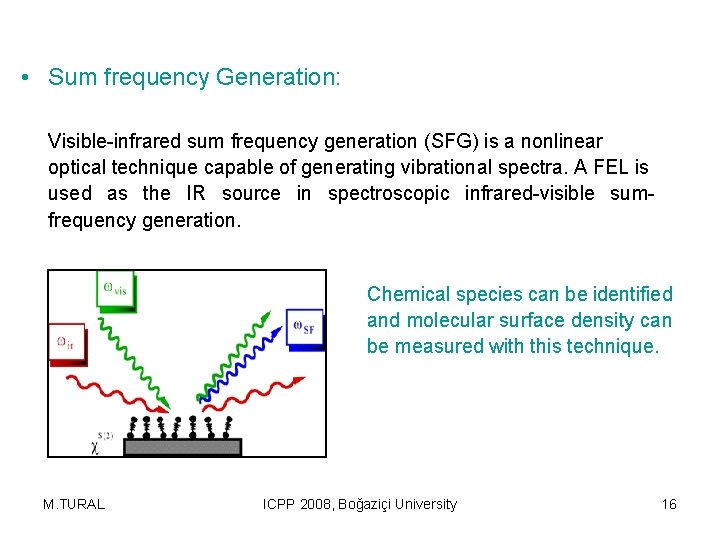 • Sum frequency Generation:

Visible-infrared sum frequency generation (SFG) is a nonlinear optical technique capable of generating vibrational spectra. A FEL is used as the IR source in spectroscopic infrared-visible sum-frequency generation.

$\omega_{vis}$

$\omega_{ir}$

$\omega_{SF}$

$\chi^{S(2)}$

Chemical species can be identified and molecular surface density can be measured with this technique.

M.TURAL

ICPP 2008, Boğaziçi University

16